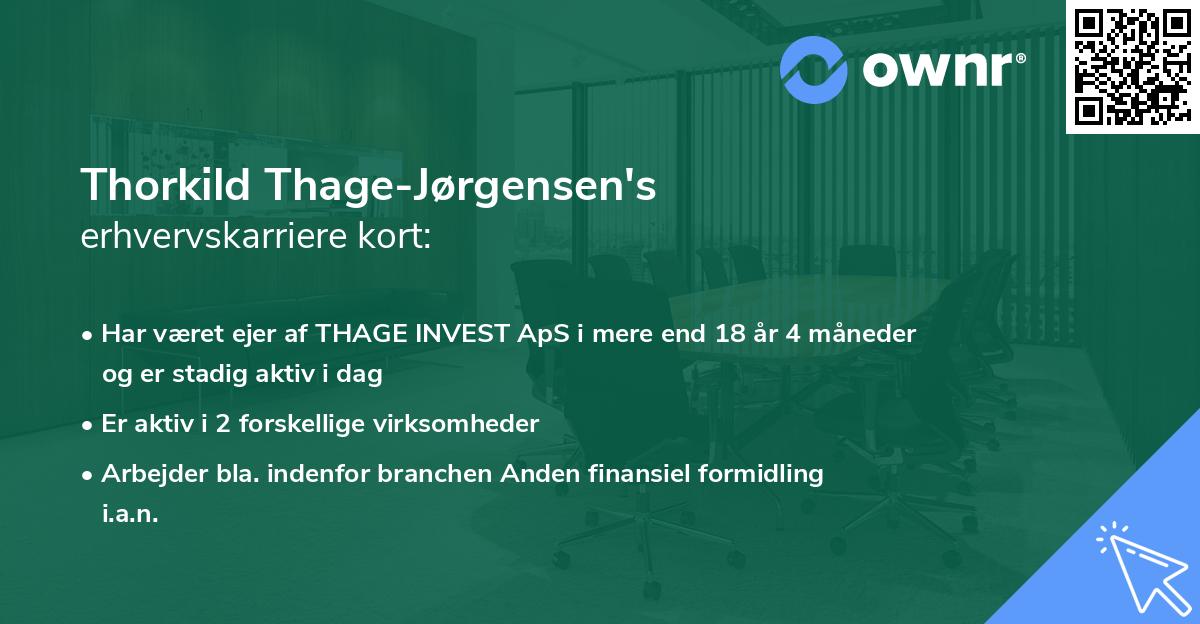 ownr®

Thorkild Thage-Jørgensen's erhvervskarriere kort:

• Har været ejer af THAGE INVEST ApS i mere end 18 år 4 måneder og er stadig aktiv i dag

• Er aktiv i 2 forskellige virksomheder

• Arbejder bla. indenfor branchen Anden finansiel formidling i.a.n.